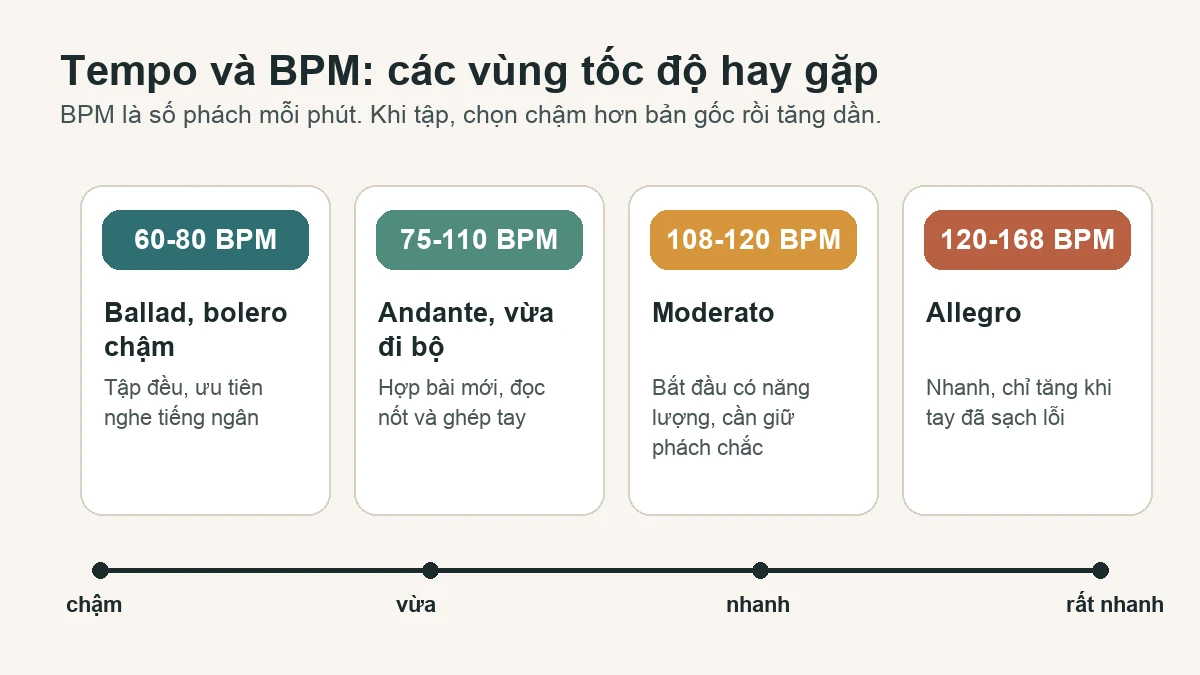 Tempo và BPM: các vùng tốc độ hay gặp

BPM là số phách mỗi phút. Khi tập, chọn chậm hơn bản gốc rồi tăng dần.

60-80 BPM

Ballad, bolero chậm

Tập đều, ưu tiên nghe tiếng ngân

75-110 BPM

Andante, vừa đi bộ

Hợp bài mới, đọc nốt và ghép tay

108-120 BPM

Moderato

Bắt đầu có năng lượng, cần giữ phách chắc

120-168 BPM

Allegro

Nhanh, chỉ tăng khi tay đã sạch lỗi

chậm

vừa

nhanh

rất nhanh